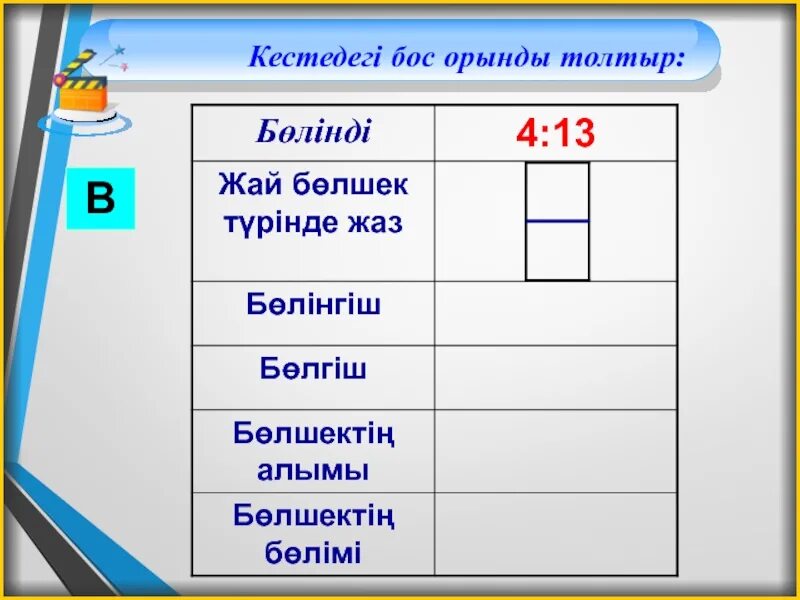 Кестедегі бос орынды толтыр:

В

| Бөлінді | 4:13 |
|---|---|
| Жай бөлшек түрінде жаз | |
| Бөлінгіш | |
| Бөлгіш | |
| Бөлшектің алымы | |
| Бөлшектің бөлімі | |